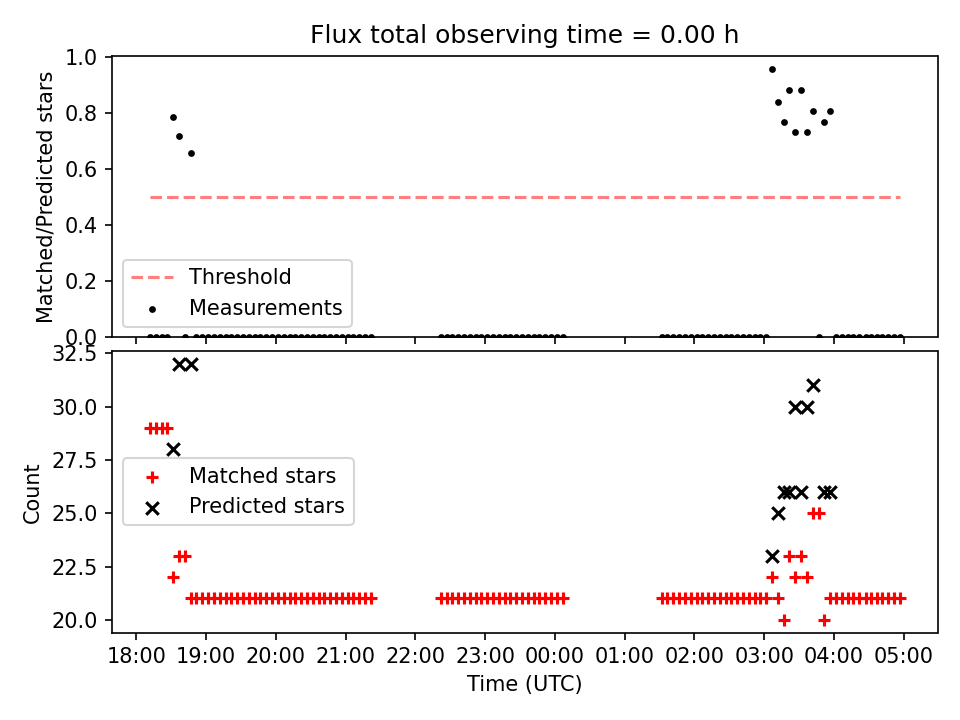 Flux total observing time = 0.00 h

Matched/Predicted stars

1.0
0.8
0.6
0.4
0.2
0.0

Threshold
Measurements

Count

32.5
30.0
27.5
25.0
22.5
20.0

Matched stars
Predicted stars

18:00 19:00 20:00 21:00 22:00 23:00 00:00 01:00 02:00 03:00 04:00 05:00

Time (UTC)